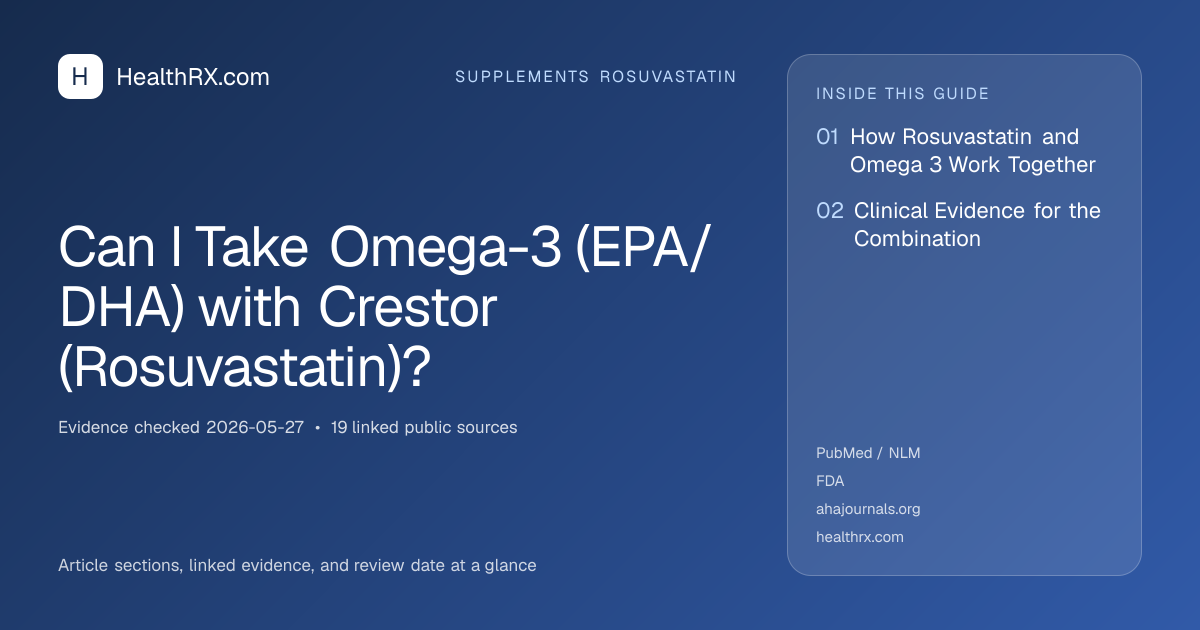 H HealthRX.com

SUPPLEMENTS ROSUVASTATIN

Can I Take Omega-3 (EPA/DHA) with Crestor (Rosuvastatin)?

Evidence checked 2026-05-27 • 19 linked public sources

Article sections, linked evidence, and review date at a glance

INSIDE THIS GUIDE

01 How Rosuvastatin and Omega 3 Work Together

02 Clinical Evidence for the Combination

PubMed / NLM
FDA
ahajournals.org
healthrx.com